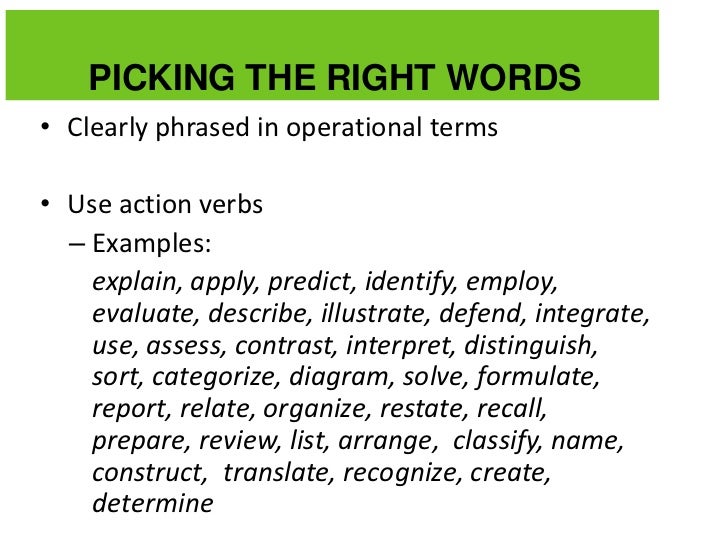 PICKING THE RIGHT WORDS

• Clearly phrased in operational terms

• Use action verbs
– Examples:
explain, apply, predict, identify, employ, evaluate, describe, illustrate, defend, integrate, use, assess, contrast, interpret, distinguish, sort, categorize, diagram, solve, formulate, report, relate, organize, restate, recall, prepare, review, list, arrange, classify, name, construct, translate, recognize, create, determine